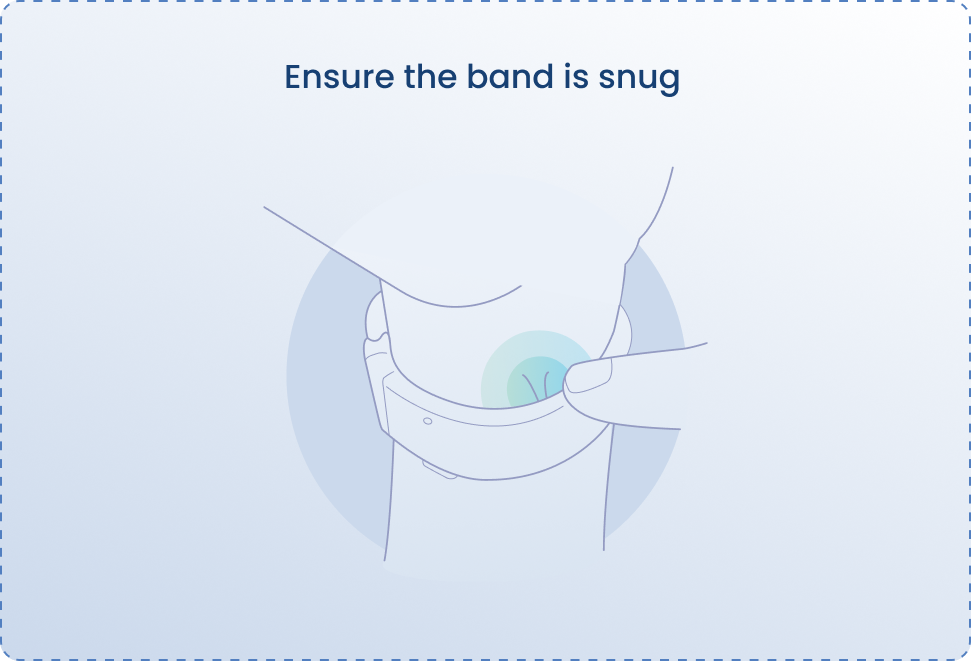 Ensure the band is snug